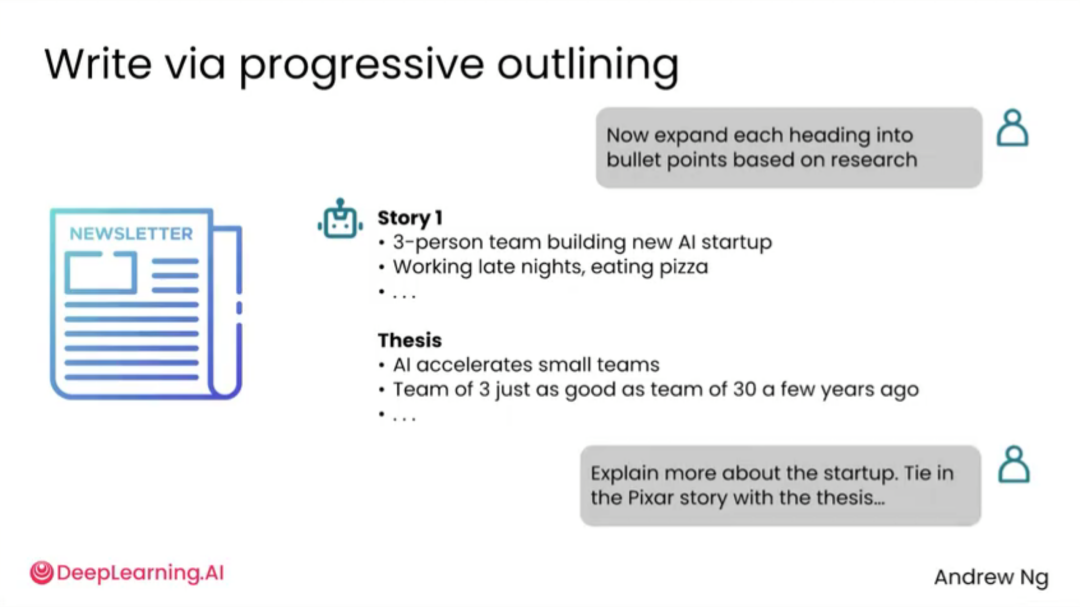 Write via progressive outlining

Now expand each heading into bullet points based on research

NEWSLETTER

Story 1
• 3-person team building new AI startup
• Working late nights, eating pizza
• . . .

Thesis
• AI accelerates small teams
• Team of 3 just as good as team of 30 a few years ago
• . . .

Explain more about the startup. Tie in the Pixar story with the thesis...

DeepLearning.AI

Andrew Ng